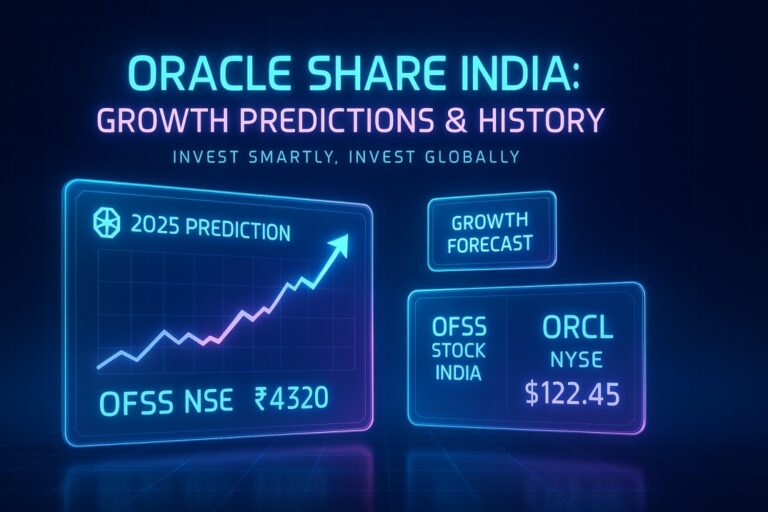 ORACLE SHARE INDIA:
GROWTH PREDICTIONS & HISTORY
INVEST SMARTLY, INVEST GLOBALLY

2025 PREDICTION

OFSS NSE ₹4320

GROWTH FORECAST

OFSS STOCK INDIA

ORCL NYSE $122.45